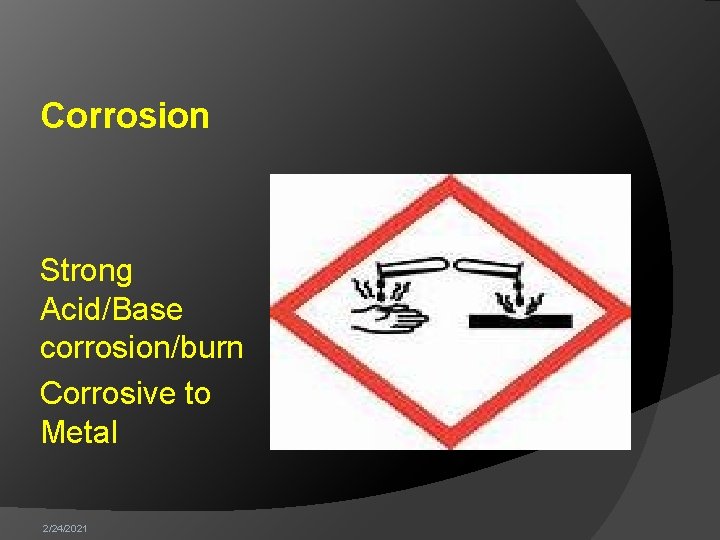 Corrosion

Strong Acid/Base corrosion/burn

Corrosive to Metal

2/24/2021